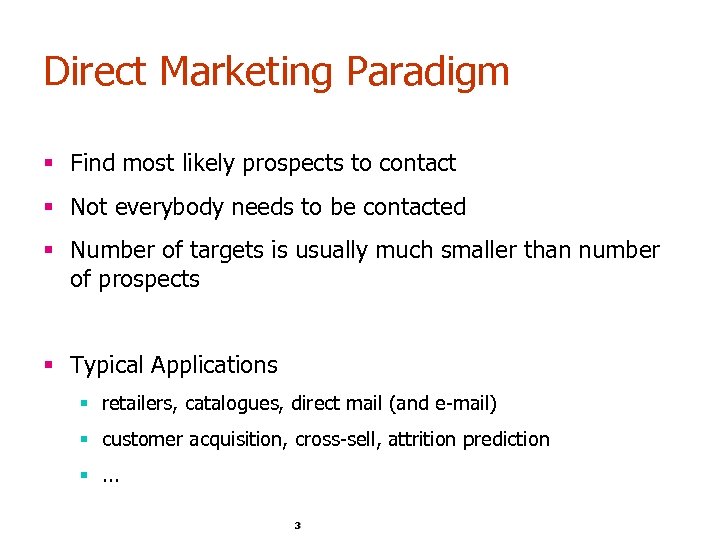 Direct Marketing Paradigm

- Find most likely prospects to contact
- Not everybody needs to be contacted
- Number of targets is usually much smaller than number of prospects

- Typical Applications
  - retailers, catalogues, direct mail (and e-mail)
  - customer acquisition, cross-sell, attrition prediction
  - ...

3